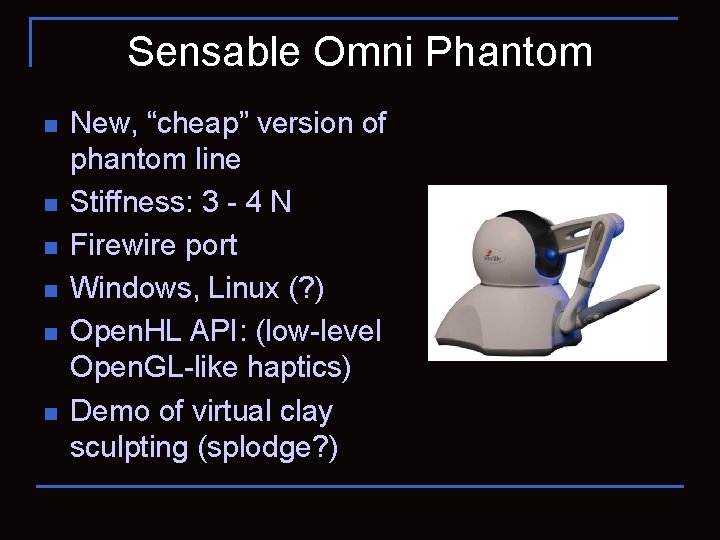 Sensable Omni Phantom

- New, “cheap” version of phantom line
- Stiffness: 3 - 4 N
- Firewire port
- Windows, Linux (?)
- OpenHL API: (low-level OpenGL-like haptics)
- Demo of virtual clay sculpting (splodge?)

SensAble